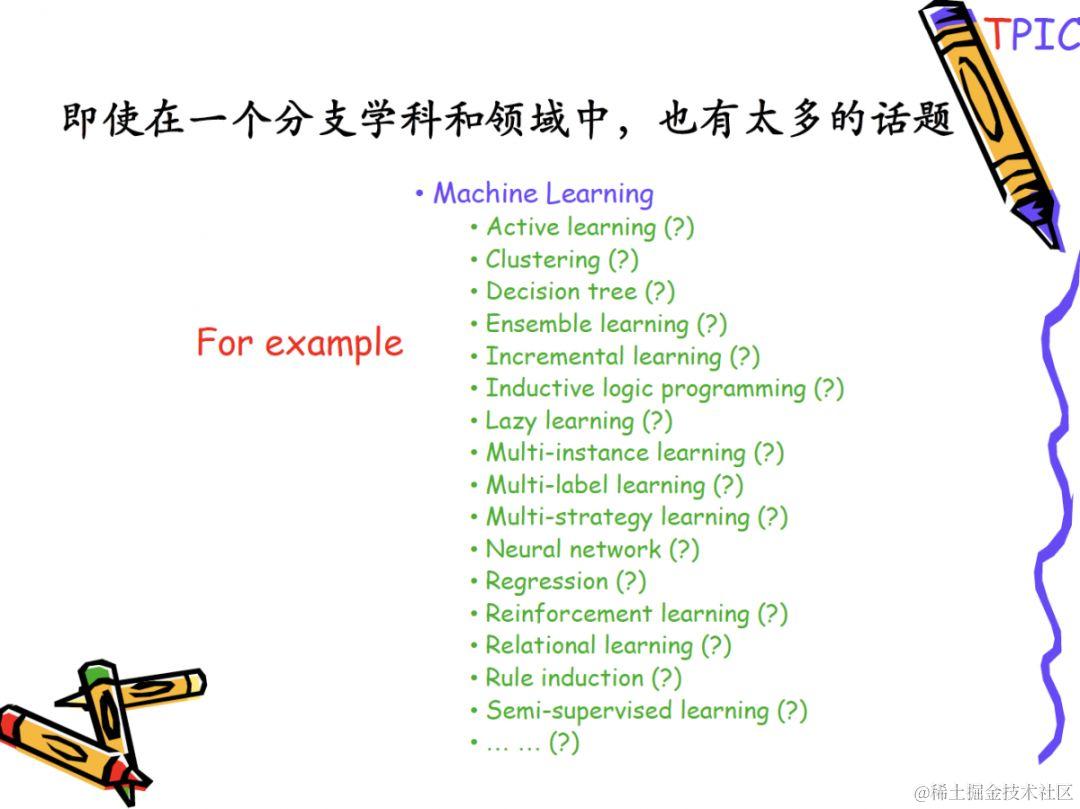 TPIC

即使在一个分支学科和领域中，也有太多的话题

For example

• Machine Learning
• Active learning (?)
• Clustering (?)
• Decision tree (?)
• Ensemble learning (?)
• Incremental learning (?)
• Inductive logic programming (?)
• Lazy learning (?)
• Multi-instance learning (?)
• Multi-label learning (?)
• Multi-strategy learning (?)
• Neural network (?)
• Regression (?)
• Reinforcement learning (?)
• Relational learning (?)
• Rule induction (?)
• Semi-supervised learning (?)
• … … (?)

@稀土掘金技术社区